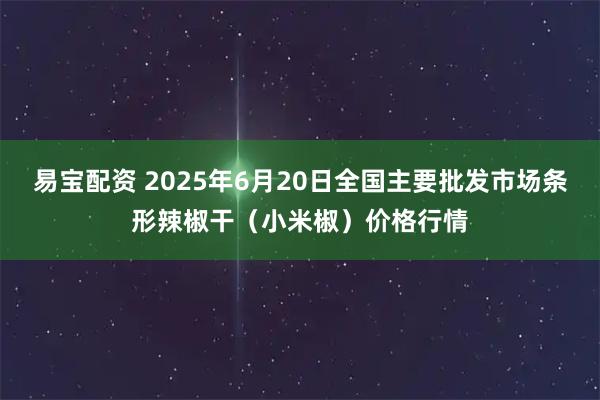 易宝配资 2025年6月20日全国主要批发市场条形辣椒干（小米椒）价格行情